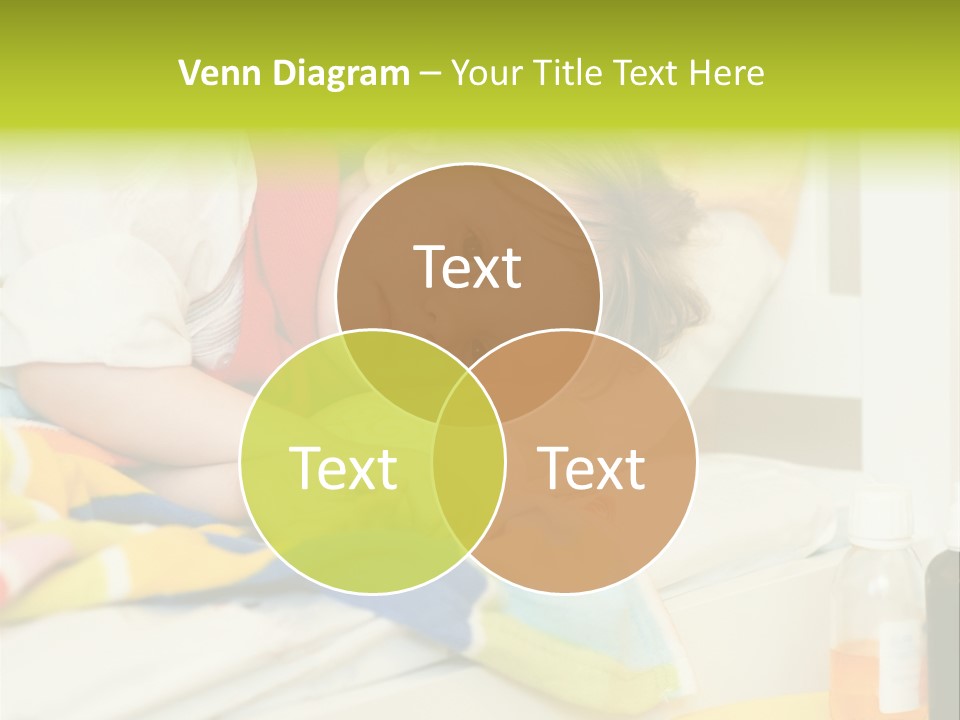 Venn Diagram – Your Title Text Here

Text

Text

Text